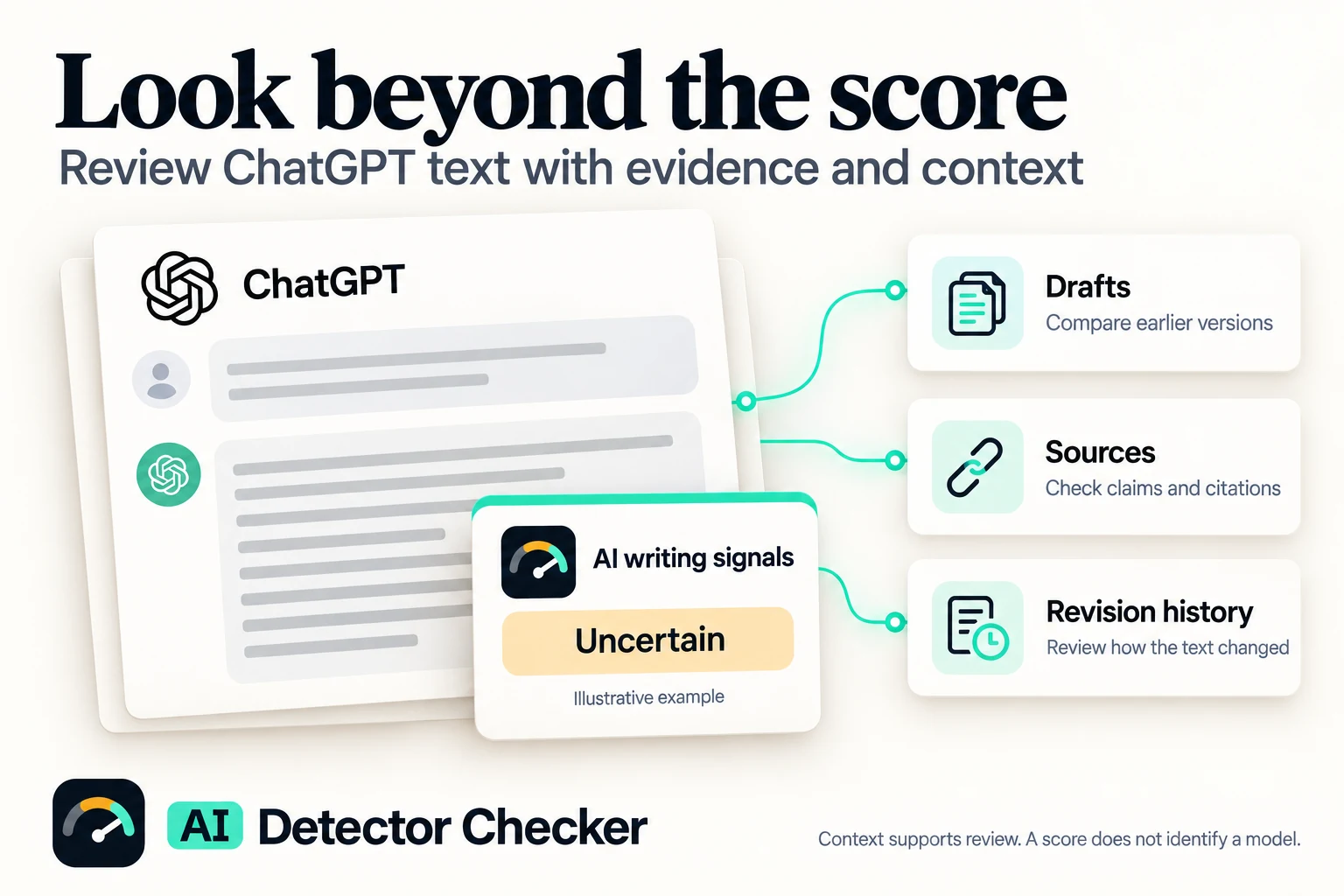 Look beyond the score
Review ChatGPT text with evidence and context

ChatGPT

AI writing signals
Uncertain
Illustrative example

Drafts
Compare earlier versions

Sources
Check claims and citations

Revision history
Review how the text changed

AI Detector Checker

Context supports review. A score does not identify a model.